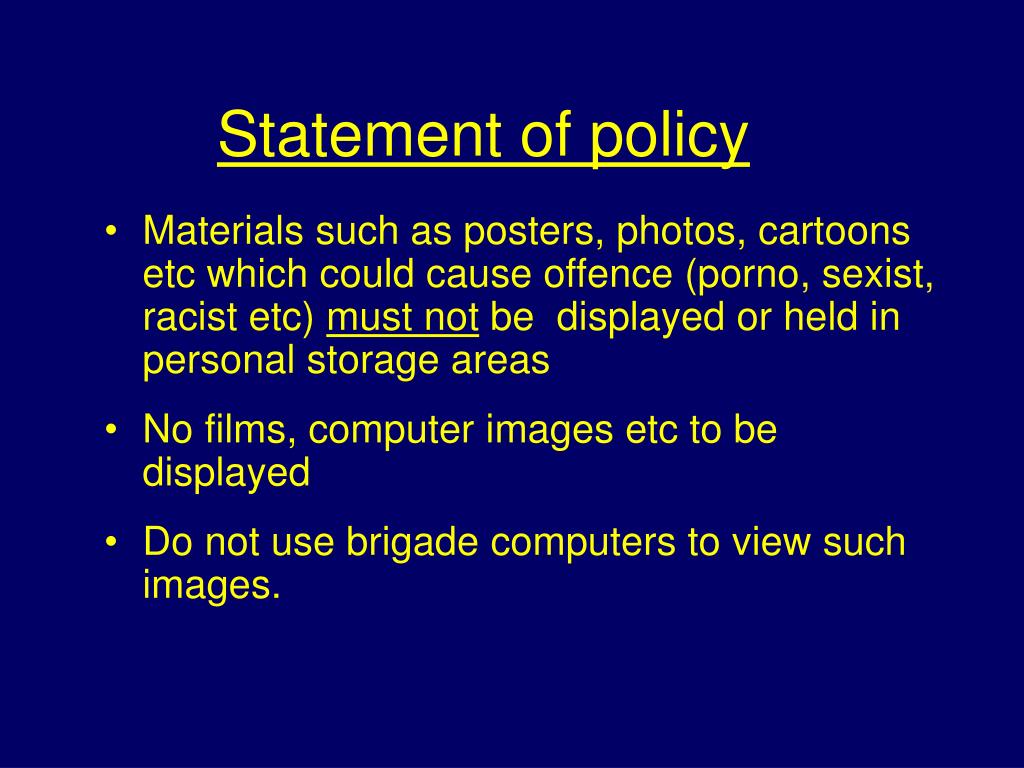 Statement of policy

• Materials such as posters, photos, cartoons etc which could cause offence (porno, sexist, racist etc) must not be displayed or held in personal storage areas

• No films, computer images etc to be displayed

• Do not use brigade computers to view such images.